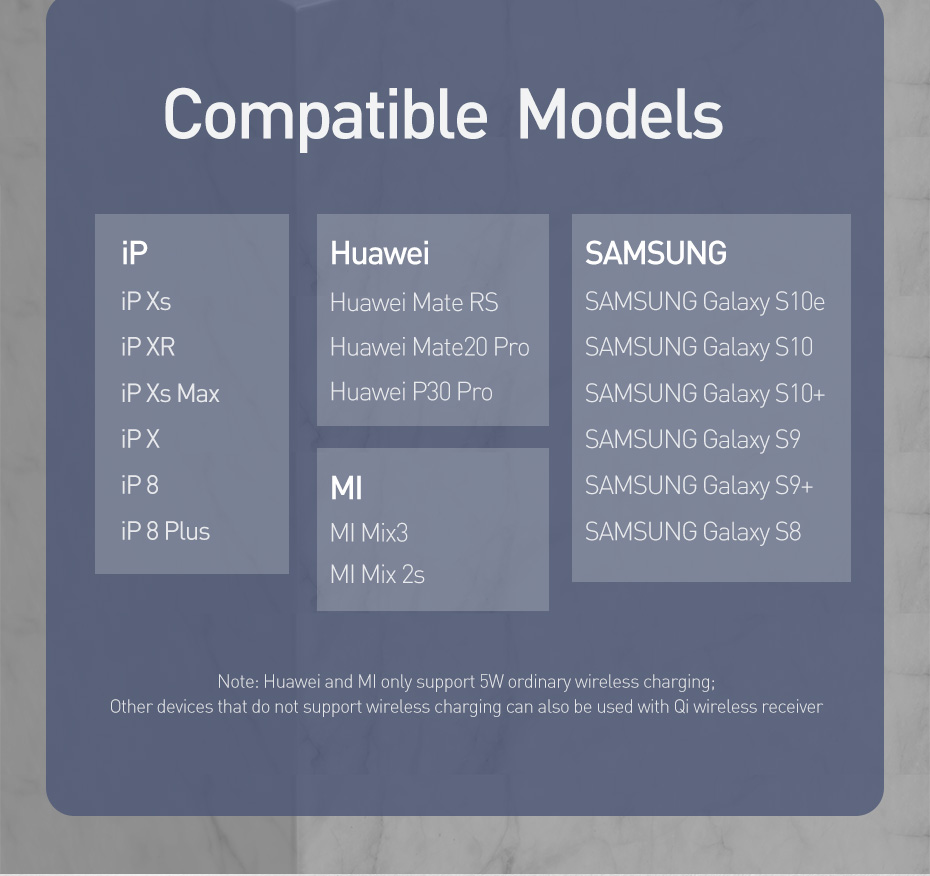 Compatible Models

iP
iP Xs
iP XR
iP Xs Max
iP X
iP 8
iP 8 Plus

Huawei
Huawei Mate RS
Huawei Mate20 Pro
Huawei P30 Pro

MI
MI Mix3
MI Mix 2s

SAMSUNG
SAMSUNG Galaxy S10e
SAMSUNG Galaxy S10
SAMSUNG Galaxy S10+
SAMSUNG Galaxy S9
SAMSUNG Galaxy S9+
SAMSUNG Galaxy S8

Note: Huawei and MI only support 5W ordinary wireless charging;
Other devices that do not support wireless charging can also be used with Qi wireless receiver